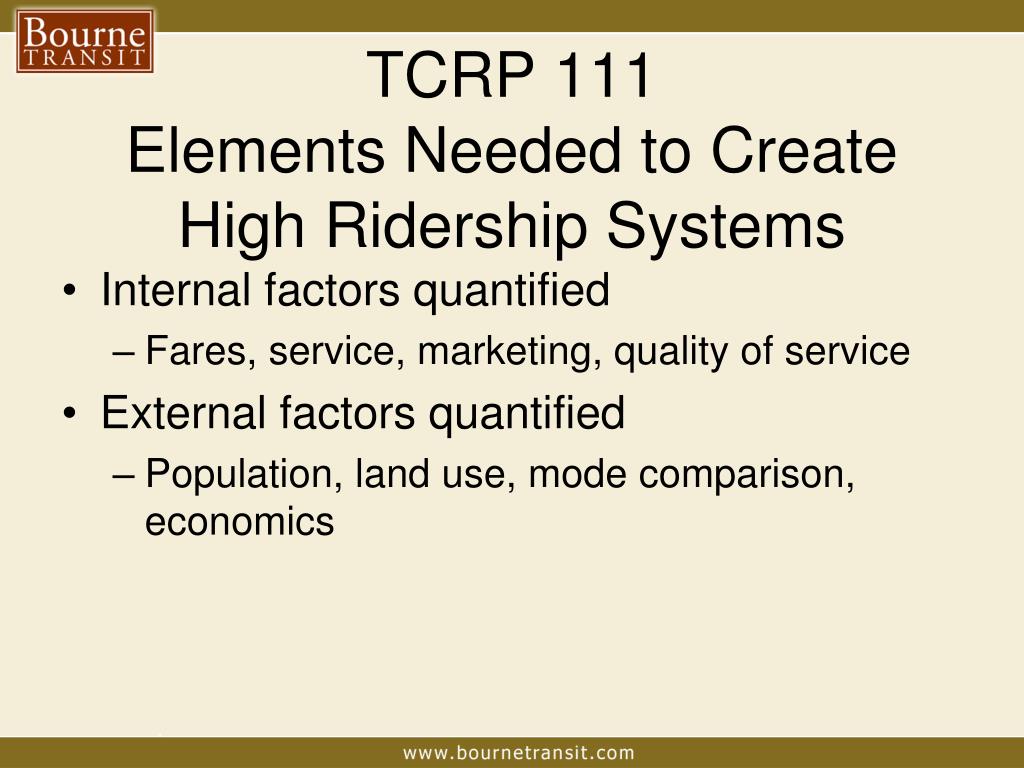 Bourne TRANSIT

TCRP 111
Elements Needed to Create High Ridership Systems

• Internal factors quantified
– Fares, service, marketing, quality of service
• External factors quantified
– Population, land use, mode comparison, economics

www.bournetransit.com